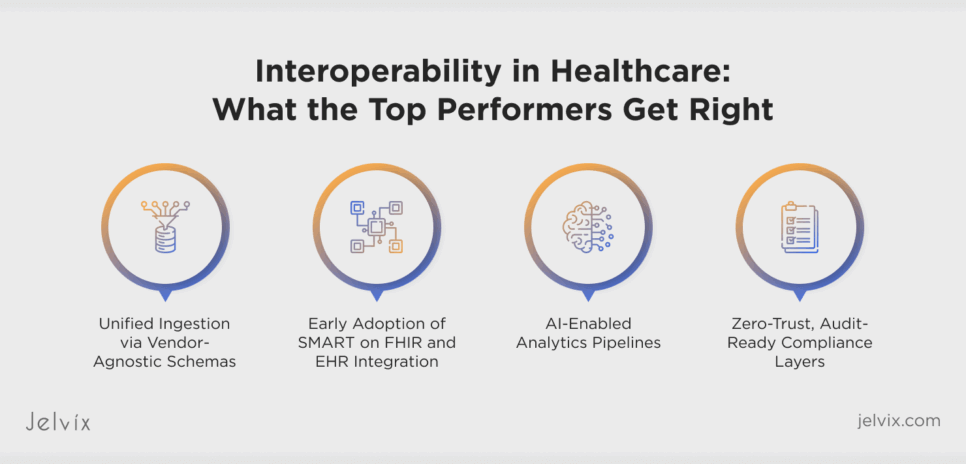 Interoperability in Healthcare:
What the Top Performers Get Right

Unified Ingestion via Vendor-Agnostic Schemas

Early Adoption of SMART on FHIR and EHR Integration

AI-Enabled Analytics Pipelines

Zero-Trust, Audit-Ready Compliance Layers

Jelvix

jelvix.com